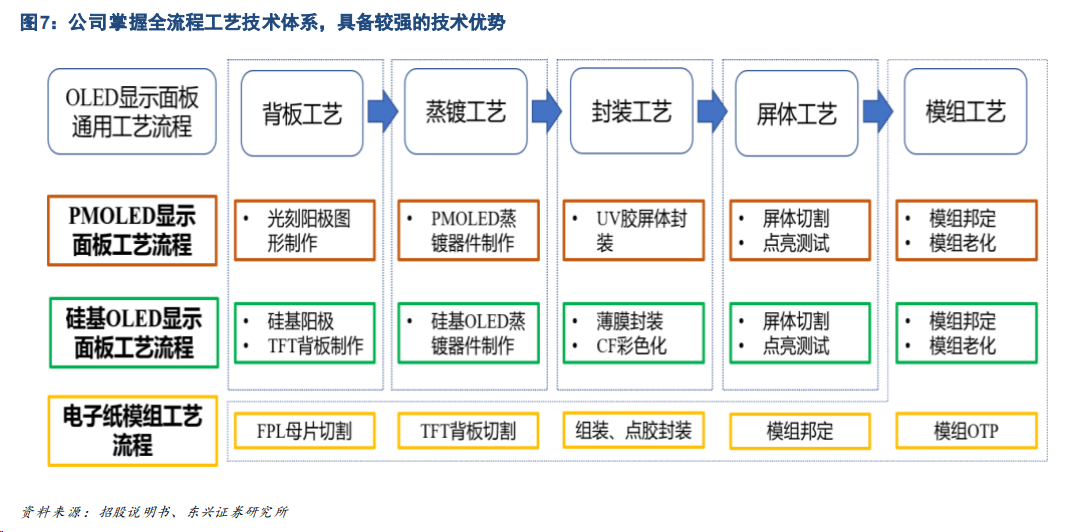 图7：公司掌握全流程工艺技术体系，具备较强的技术优势

OLED显示面板通用工艺流程

背板工艺

蒸镀工艺

封装工艺

屏体工艺

模组工艺

PMOLED显示面板工艺流程

• 光刻阳极图形制作

• PMOLED蒸镀器件制作

• UV胶屏体封装

• 屏体切割
• 点亮测试

• 模组邦定
• 模组老化

硅基OLED显示面板工艺流程

• 硅基阳极
• TFT背板制作

• 硅基OLED蒸镀器件制作

• 薄膜封装
• CF彩色化

• 屏体切割
• 点亮测试

• 模组邦定
• 模组老化

电子纸模组工艺流程

FPL母片切割

TFT背板切割

组装、点胶封装

模组邦定

模组OTP

资料来源：招股说明书、东兴证券研究所